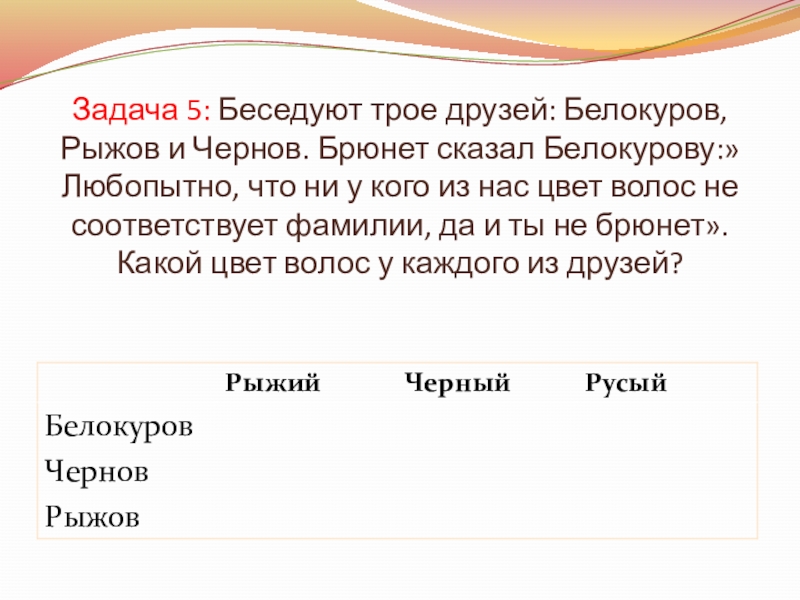 Задача 5: Беседуют трое друзей: Белокуров, Рыжов и Чернов. Брюнет сказал Белокурову:» Любопытно, что ни у кого из нас цвет волос не соответствует фамилии, да и ты не брюнет». Какой цвет волос у каждого из друзей?

| | Рыжий | Черный | Русый |
|---|---|---|---|
| Белокуров | | | |
| Чернов | | | |
| Рыжов | | | |